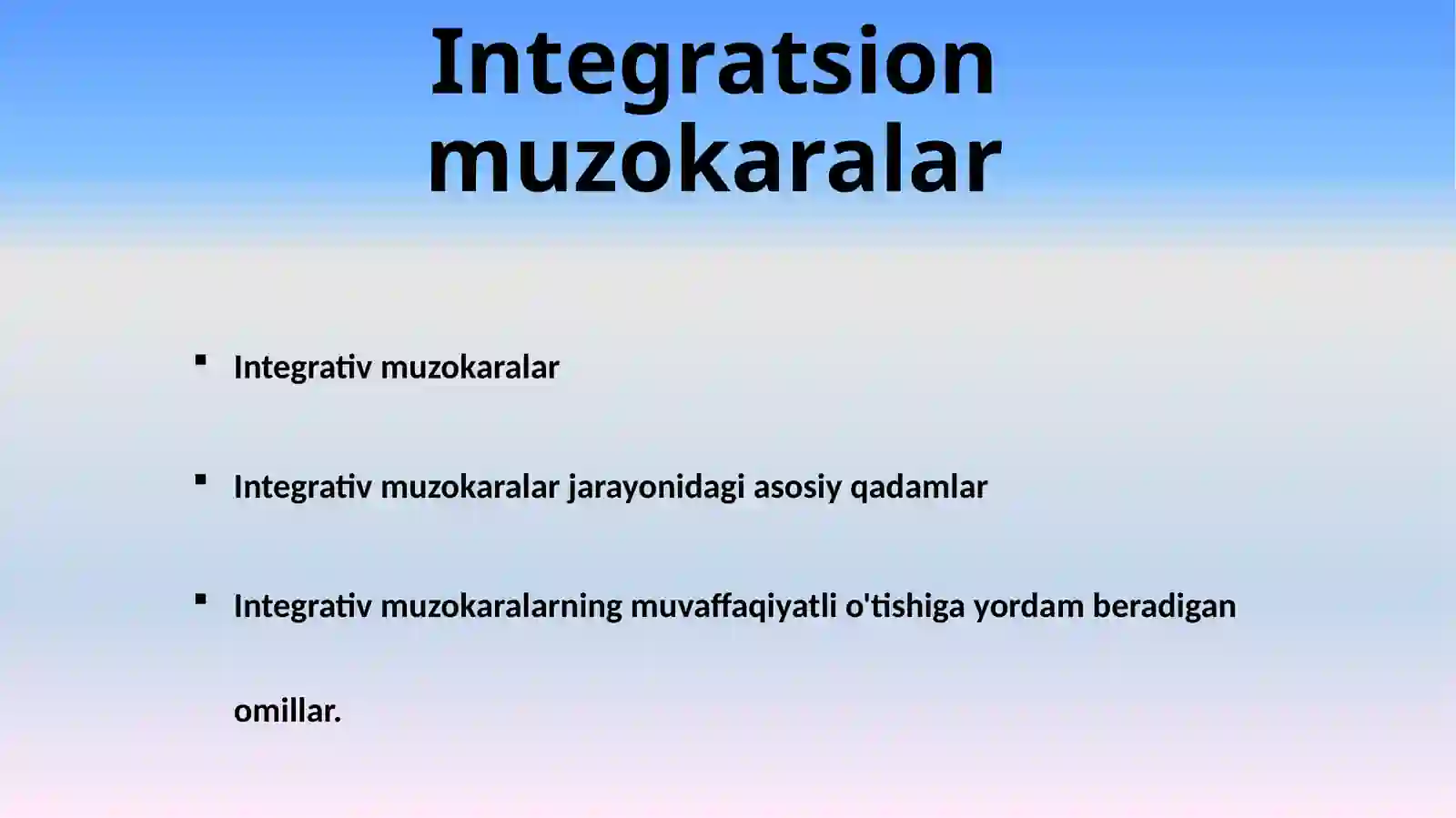 Integratsion muzokaralar

▪ Integrativ muzokaralar

▪ Integrativ muzokaralar jarayonidagi asosiy qadamlar

▪ Integrativ muzokaralarning muvaffaqiyatli o'tishiga yordam beradigan omillar.